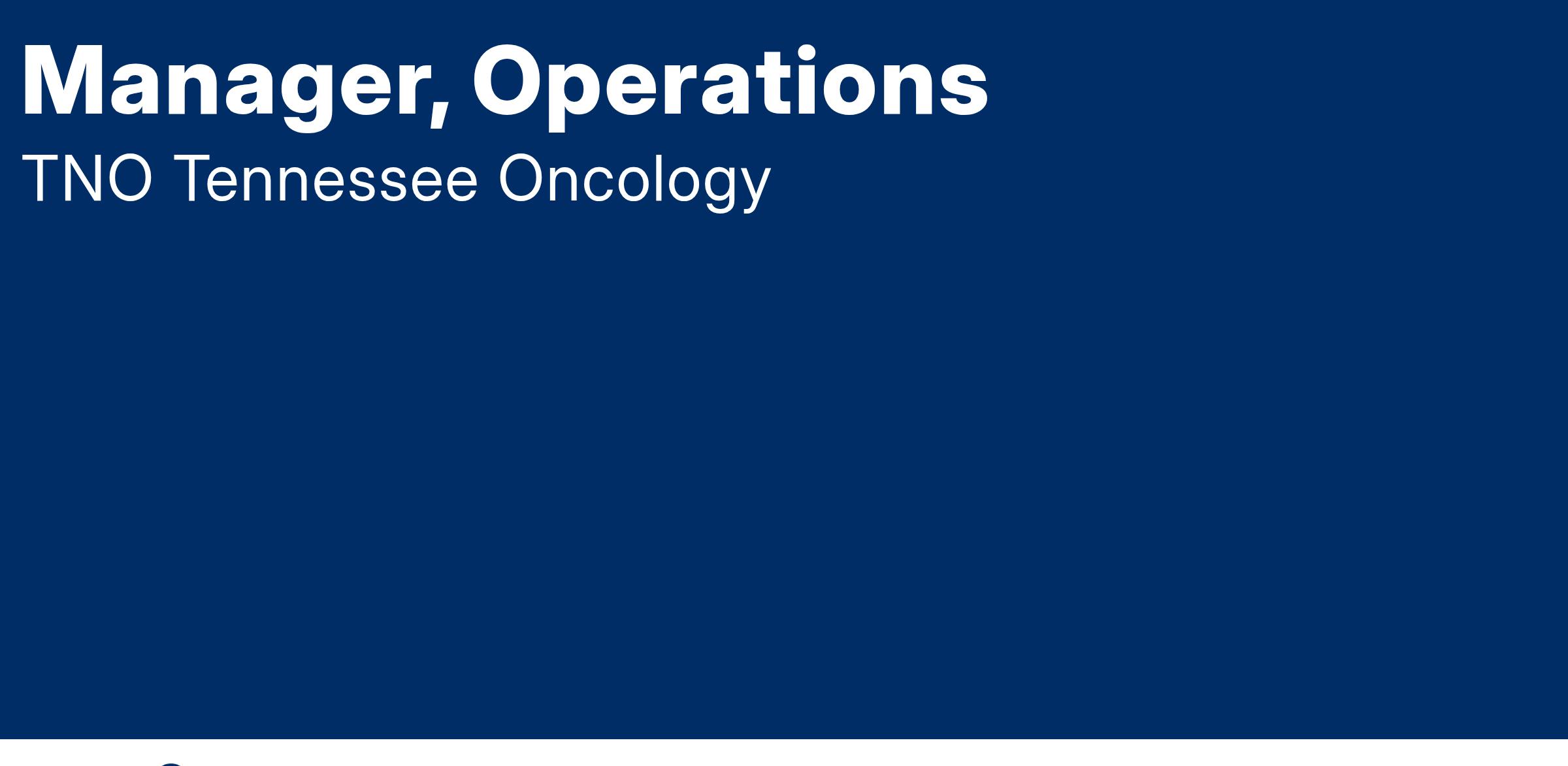 Manager, Operations
TNO Tennessee Oncology